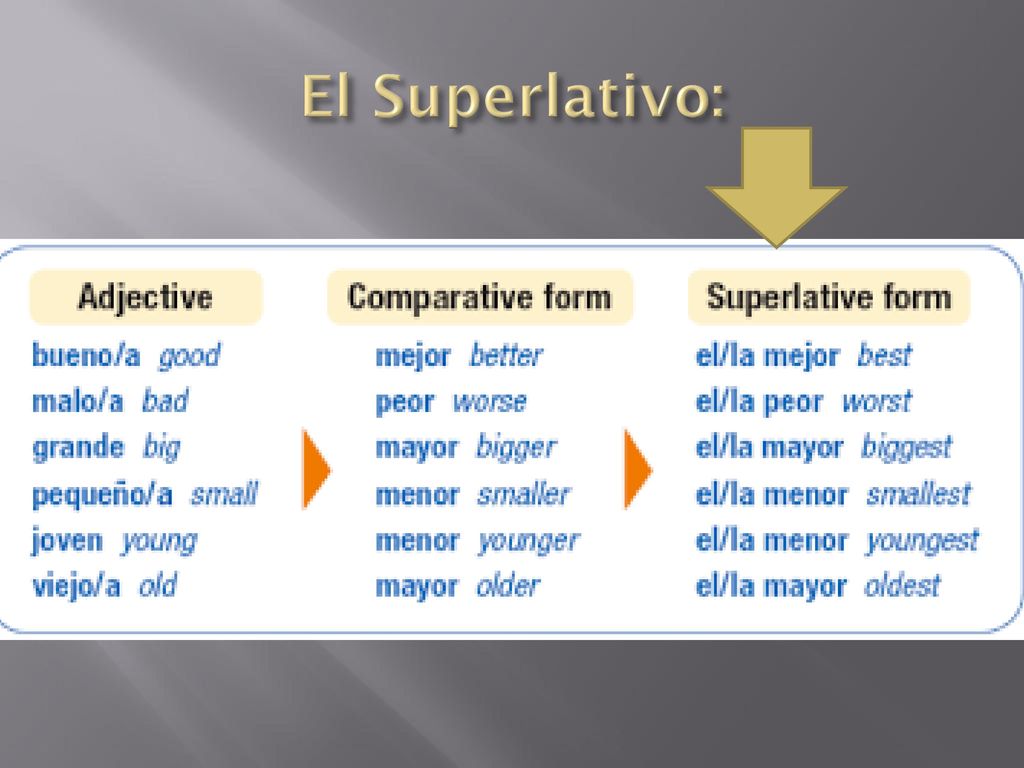 El Superlativo:

| Adjective | Comparative form | Superlative form |
|---|---|---|
| bueno/a good | mejor better | el/la mejor best |
| malo/a bad | peor worse | el/la peor worst |
| grande big | mayor bigger | el/la mayor biggest |
| pequeño/a small | menor smaller | el/la menor smallest |
| joven young | menor younger | el/la menor youngest |
| viejo/a old | mayor older | el/la mayor oldest |